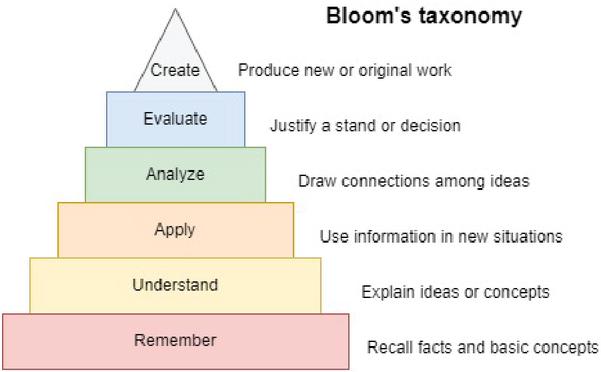 Bloom's taxonomy

Create
Produce new or original work

Evaluate
Justify a stand or decision

Analyze
Draw connections among ideas

Apply
Use information in new situations

Understand
Explain ideas or concepts

Remember
Recall facts and basic concepts